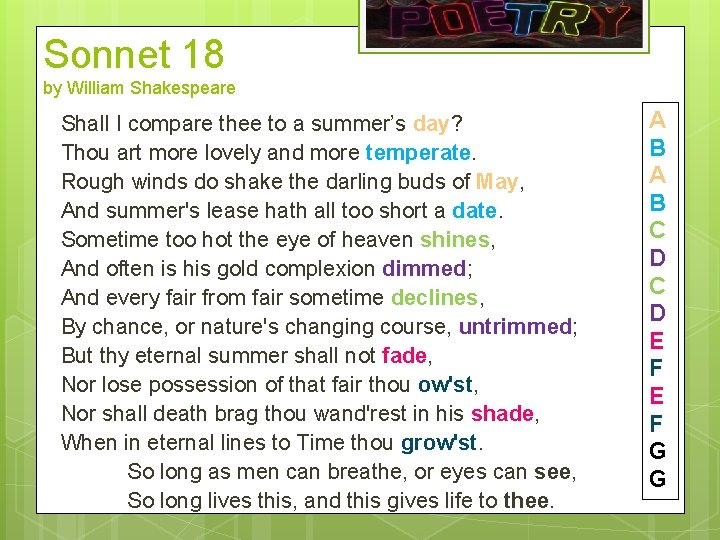 POETRY

Sonnet 18
by William Shakespeare

Shall I compare thee to a summer's day?
Thou art more lovely and more temperate.
Rough winds do shake the darling buds of May,
And summer's lease hath all too short a date.
Sometime too hot the eye of heaven shines,
And often is his gold complexion dimmed;
And every fair from fair sometime declines,
By chance, or nature's changing course, untrimmed;
But thy eternal summer shall not fade,
Nor lose possession of that fair thou ow'st,
Nor shall death brag thou wand'rest in his shade,
When in eternal lines to Time thou grow'st.
So long as men can breathe, or eyes can see,
So long lives this, and this gives life to thee.

A
B
A
B
C
D
C
D
E
F
E
F
G
G